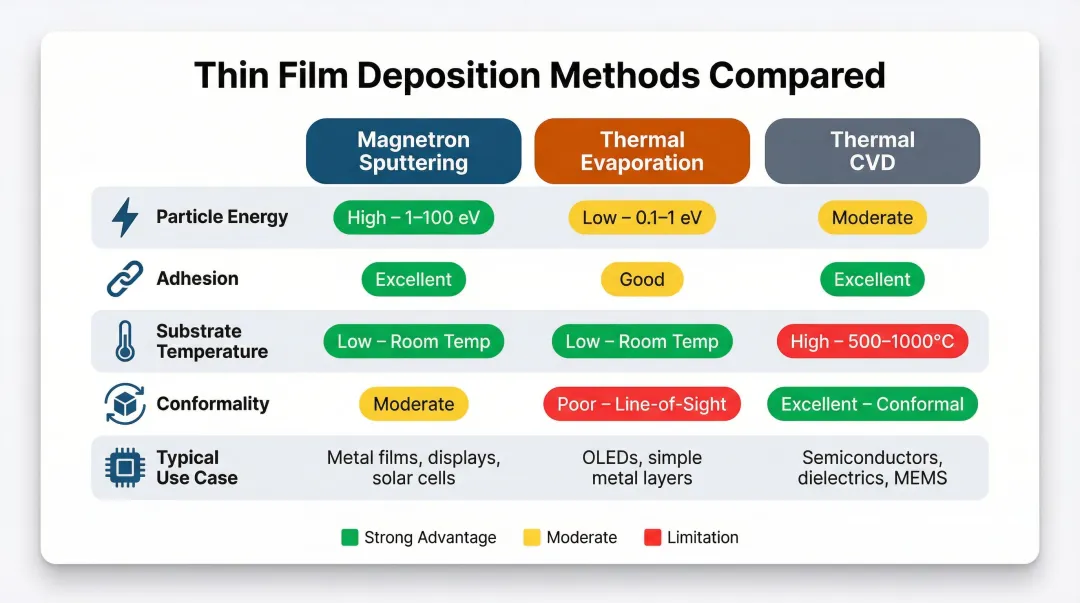 Thin Film Deposition Methods Compared

| | Magnetron Sputtering | Thermal Evaporation | Thermal CVD |
|---|---|---|---|
| Particle Energy | High – 1–100 eV | Low – 0.1–1 eV | Moderate |
| Adhesion | Excellent | Good | Excellent |
| Substrate Temperature | Low – Room Temp | Low – Room Temp | High – 500–1000°C |
| Conformality | Moderate | Poor – Line-of-Sight | Excellent – Conformal |
| Typical Use Case | Metal films, displays, solar cells | OLEDs, simple metal layers | Semiconductors, dielectrics, MEMS |

Strong Advantage Moderate Limitation